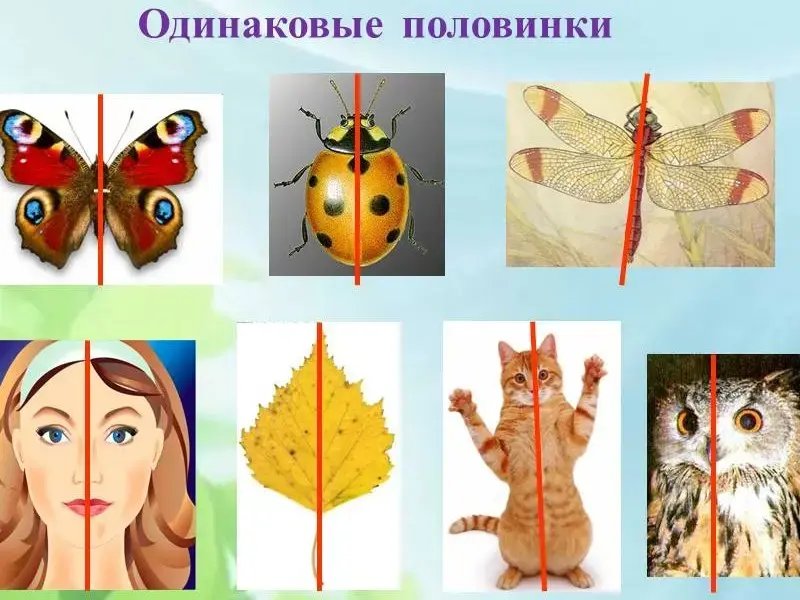 Одинаковые половинки